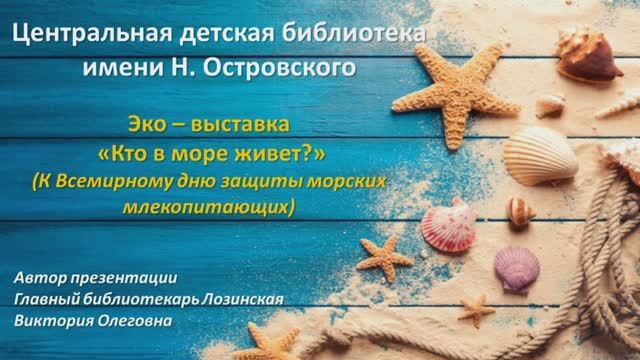 Центральная детская библиотека имени Н. Островского

Эко – выставка
«Кто в море живет?»
(К Всемирному дню защиты морских млекопитающих)

Автор презентации
Главный библиотекарь Лозинская
Виктория Олеговна